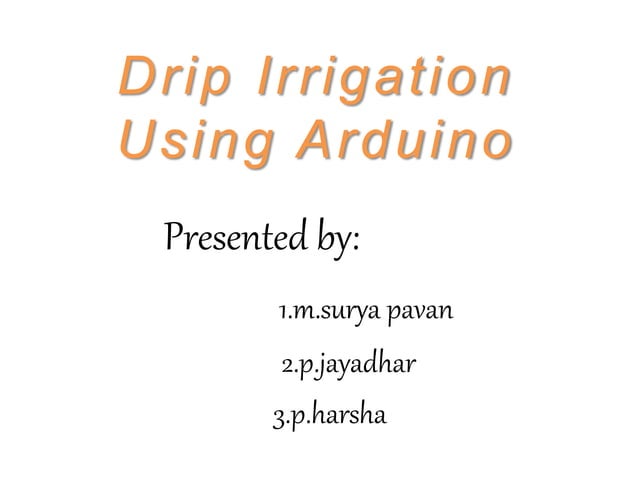 Drip Irrigation Using Arduino

Presented by:

1.m.surya pavan

2.p.jayadhar

3.p.harsha